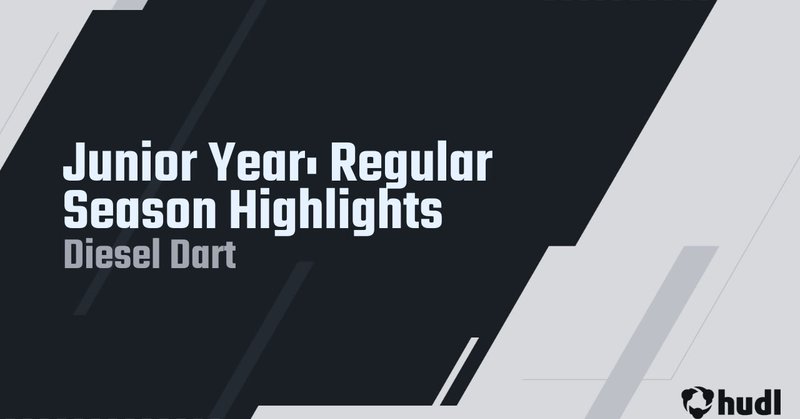 Junior Year- Regular Season Highlights
Diesel Dart

hudl